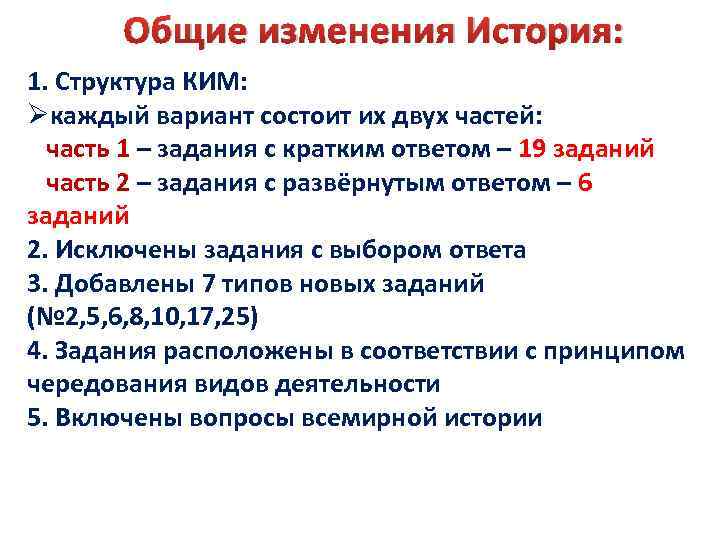 Общие изменения История:

1. Структура КИМ:
➢каждый вариант состоит их двух частей:
часть 1 – задания с кратким ответом – 19 заданий
часть 2 – задания с развёрнутым ответом – 6 заданий
2. Исключены задания с выбором ответа
3. Добавлены 7 типов новых заданий (№2,5,6,8,10,17,25)
4. Задания расположены в соответствии с принципом чередования видов деятельности
5. Включены вопросы всемирной истории